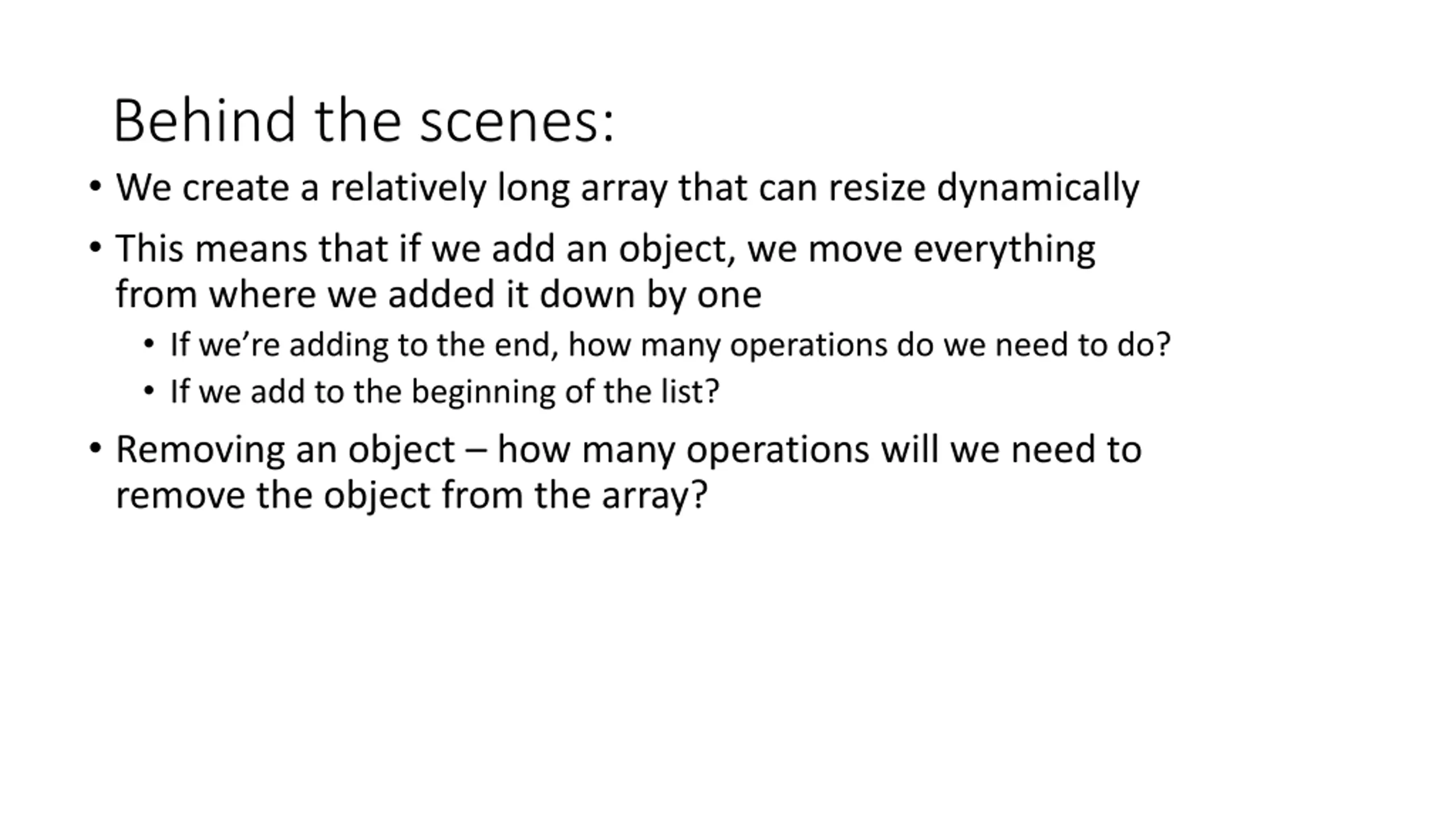 Behind the scenes:

• We create a relatively long array that can resize dynamically

• This means that if we add an object, we move everything from where we added it down by one
  • If we're adding to the end, how many operations do we need to do?
  • If we add to the beginning of the list?

• Removing an object – how many operations will we need to remove the object from the array?